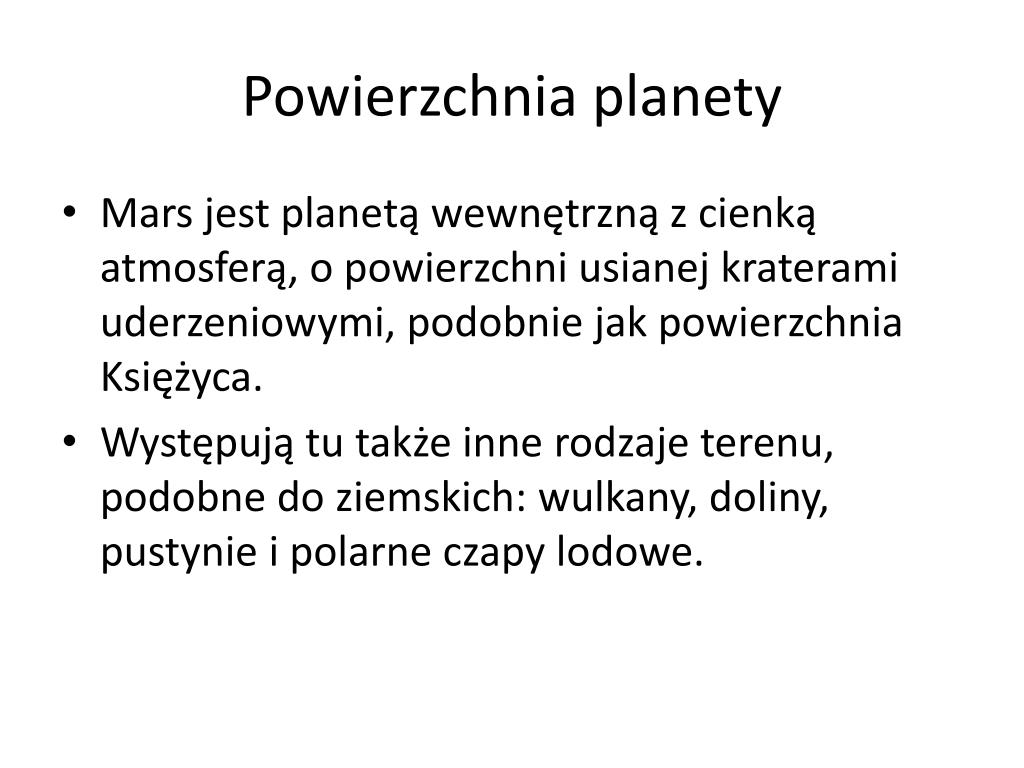 Powierzchnia planety

• Mars jest planetą wewnętrzną z cienką atmosferą, o powierzchni usianej kraterami uderzeniowymi, podobnie jak powierzchnia Księżyca.

• Występują tu także inne rodzaje terenu, podobne do ziemskich: wulkany, doliny, pustynie i polarne czapy lodowe.